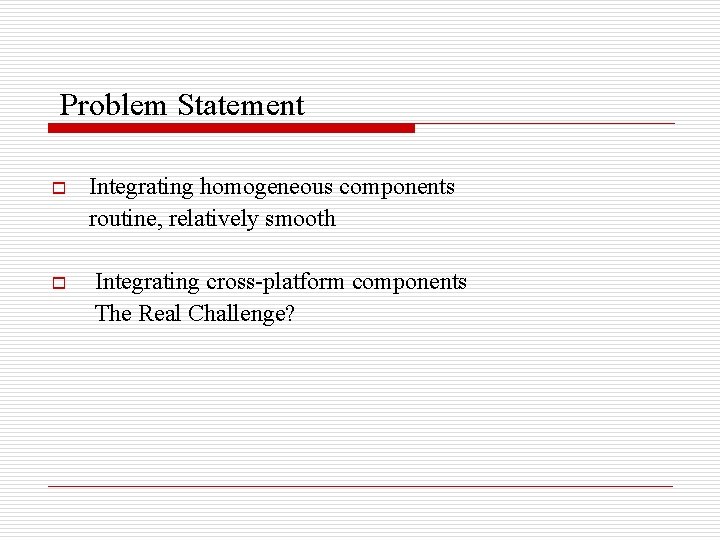 Problem Statement

Integrating homogeneous components
routine, relatively smooth

Integrating cross-platform components
The Real Challenge?